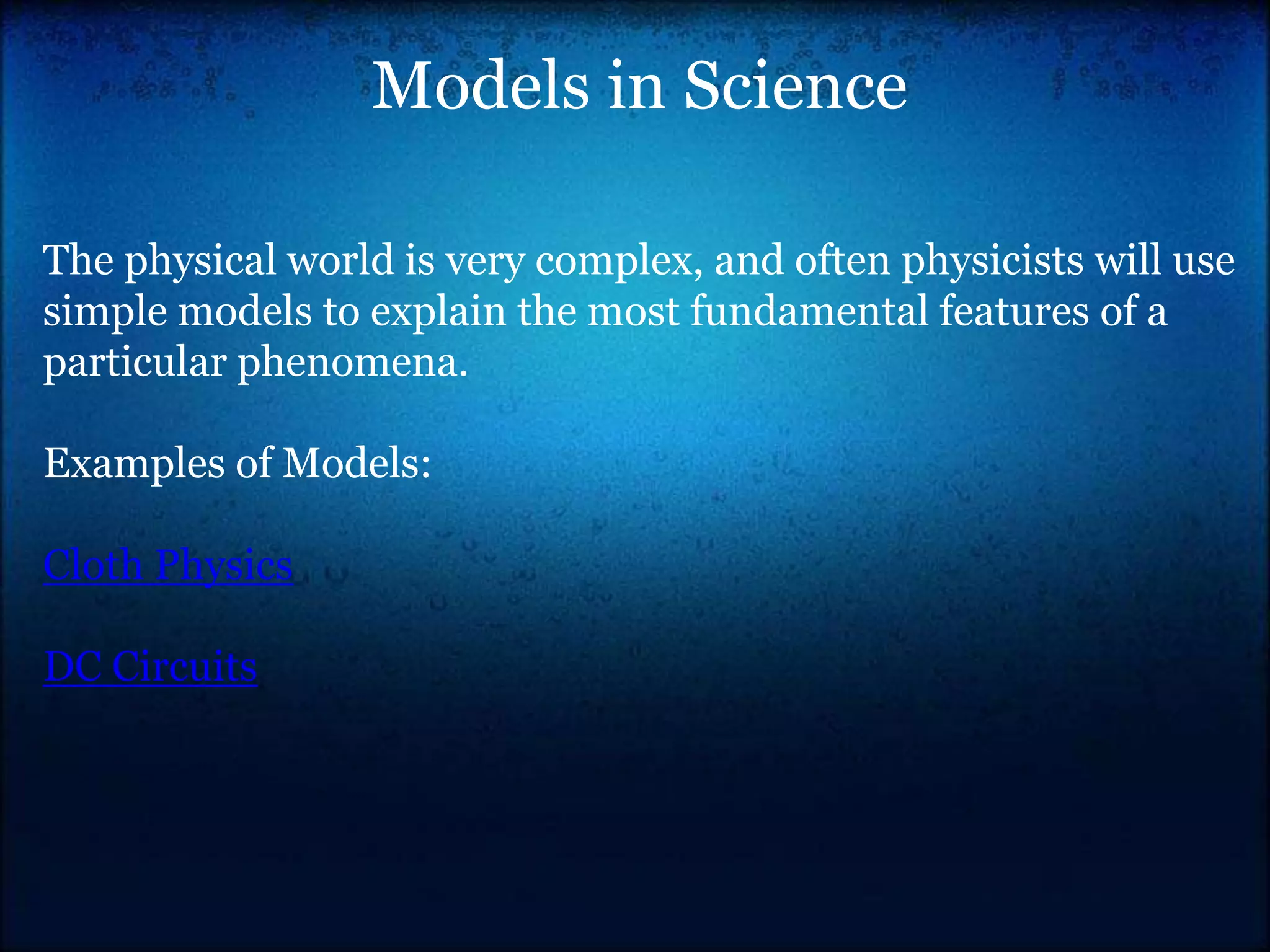 Models in Science

The physical world is very complex, and often physicists will use simple models to explain the most fundamental features of a particular phenomena.

Examples of Models:

Cloth Physics

DC Circuits